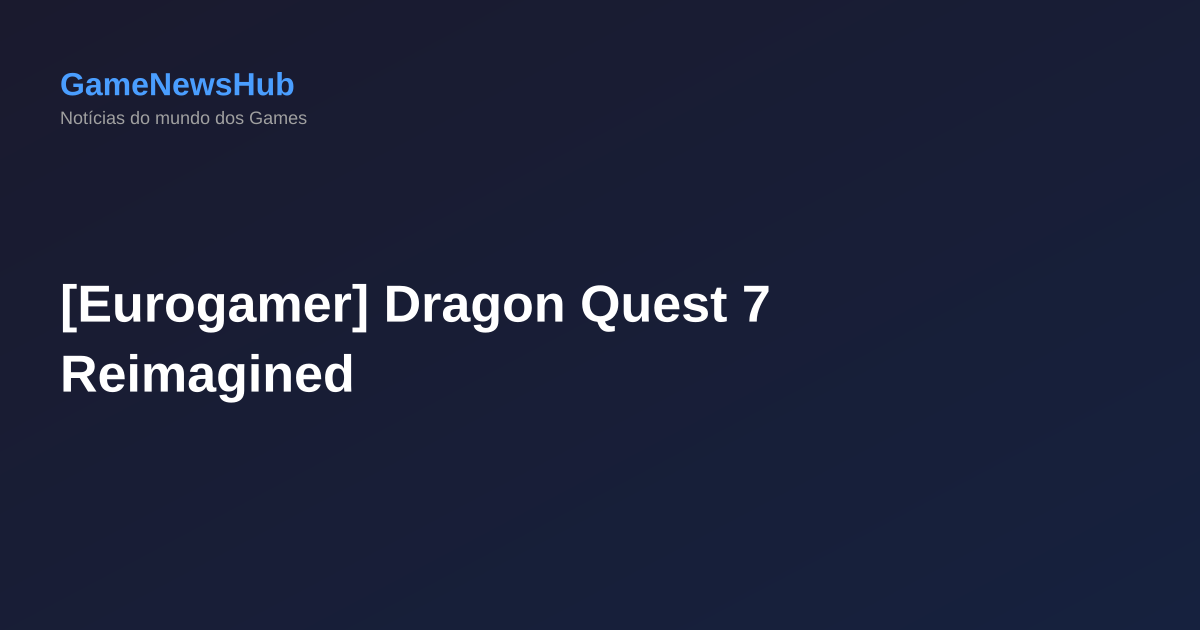 GameNewsHub
Notícias do mundo dos Games

[Eurogamer] Dragon Quest 7 Reimagined